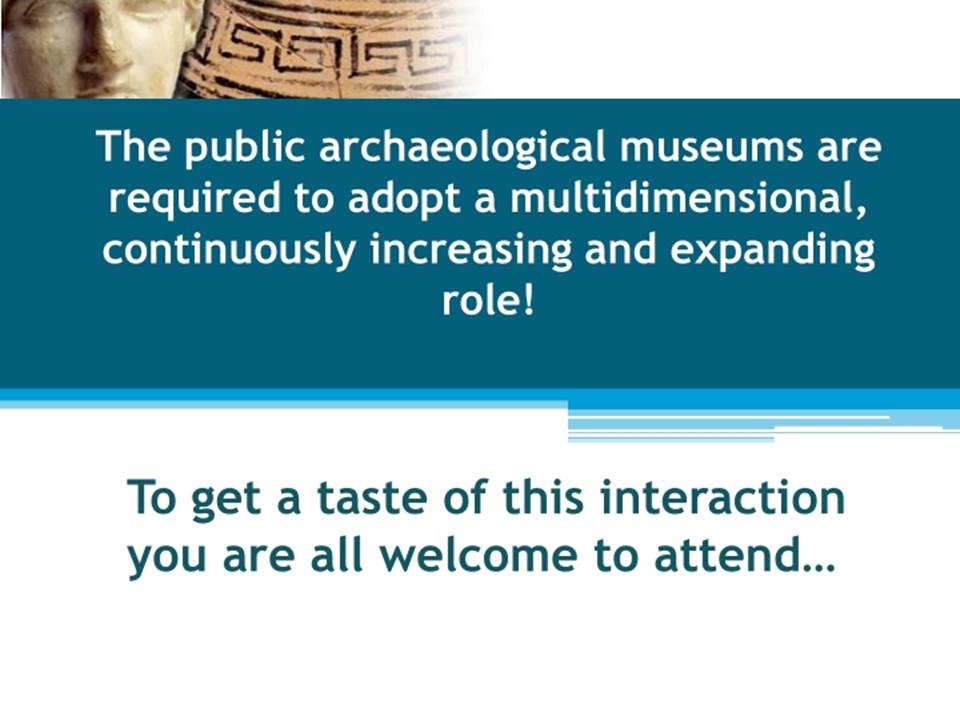 The public archaeological museums are required to adopt a multidimensional, continuously increasing and expanding role!

To get a taste of this interaction you are all welcome to attend…